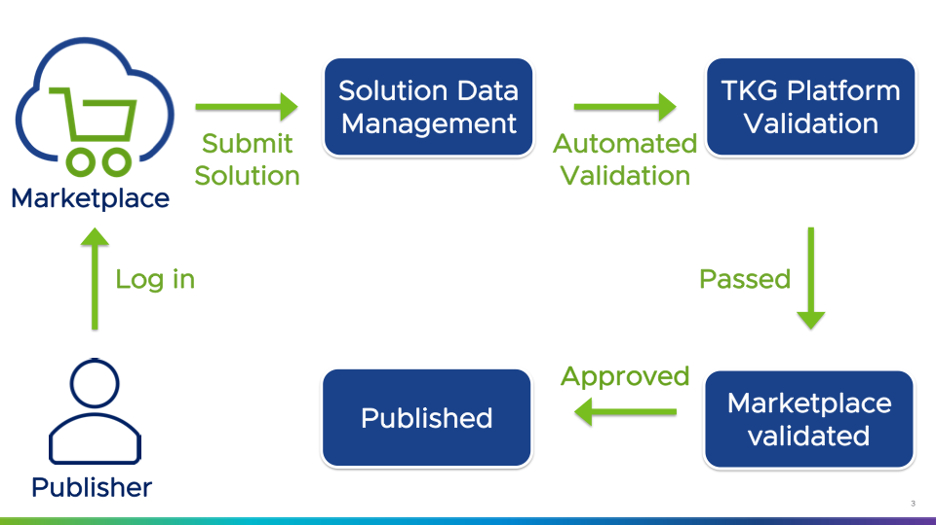 Marketplace

Submit Solution

Solution Data Management

Automated Validation

TKG Platform Validation

Log in

Passed

Publisher

Published

Approved

Marketplace validated

3